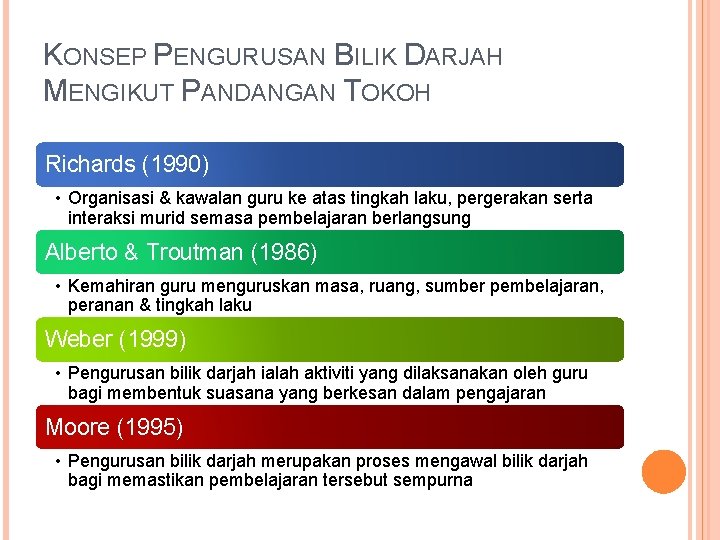 KONSEP PENGURUSAN BILIK DARJAH MENGIKUT PANDANGAN TOKOH

Richards (1990)

• Organisasi & kawalan guru ke atas tingkah laku, pergerakan serta interaksi murid semasa pembelajaran berlangsung

Alberto & Troutman (1986)

• Kemahiran guru menguruskan masa, ruang, sumber pembelajaran, peranan & tingkah laku

Weber (1999)

• Pengurusan bilik darjah ialah aktiviti yang dilaksanakan oleh guru bagi membentuk suasana yang berkesan dalam pengajaran

Moore (1995)

• Pengurusan bilik darjah merupakan proses mengawal bilik darjah bagi memastikan pembelajaran tersebut sempurna